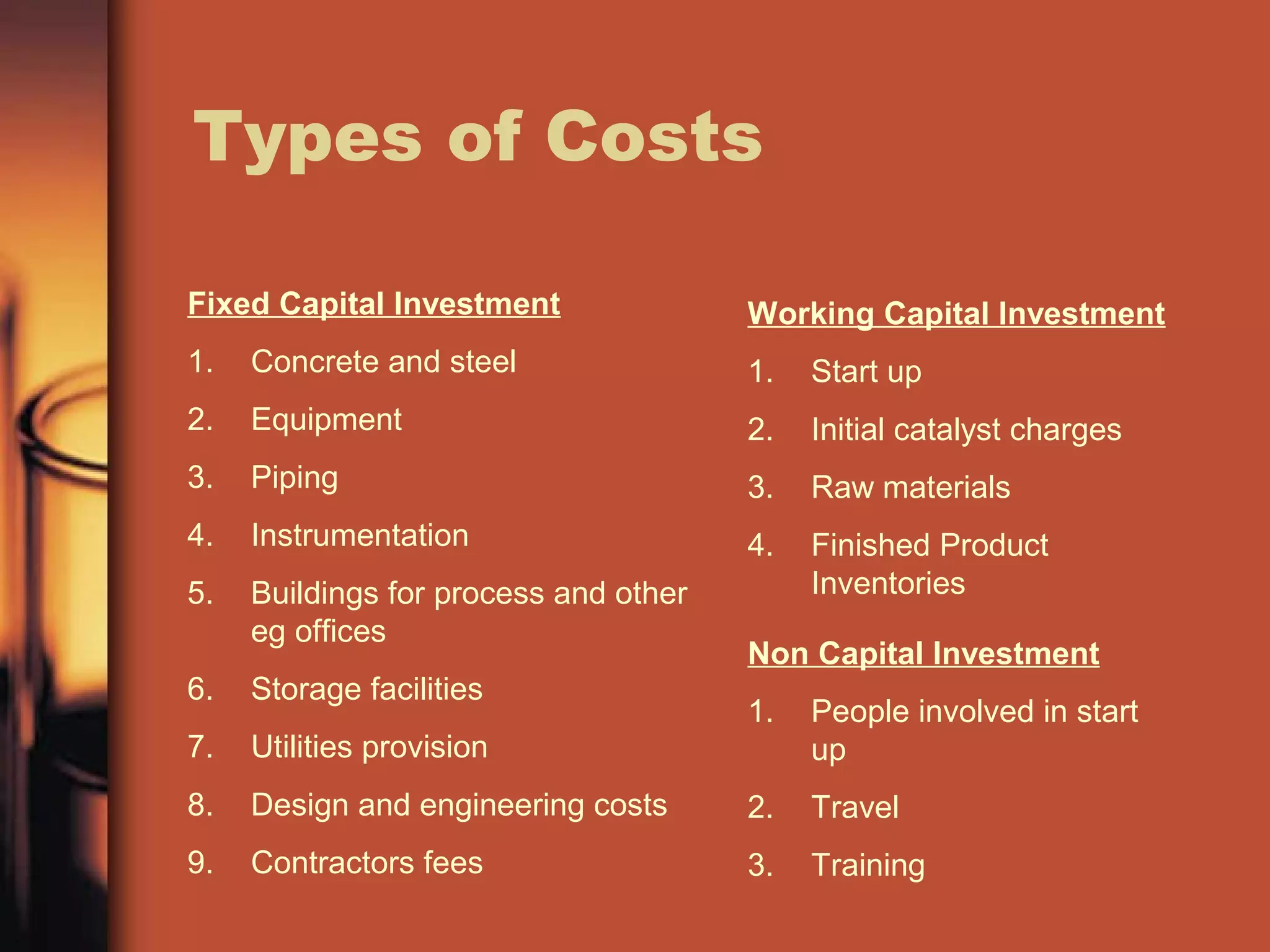 Types of Costs

Fixed Capital Investment

1. Concrete and steel
2. Equipment
3. Piping
4. Instrumentation
5. Buildings for process and other eg offices
6. Storage facilities
7. Utilities provision
8. Design and engineering costs
9. Contractors fees

Working Capital Investment

1. Start up
2. Initial catalyst charges
3. Raw materials
4. Finished Product Inventories

Non Capital Investment

1. People involved in start up
2. Travel
3. Training